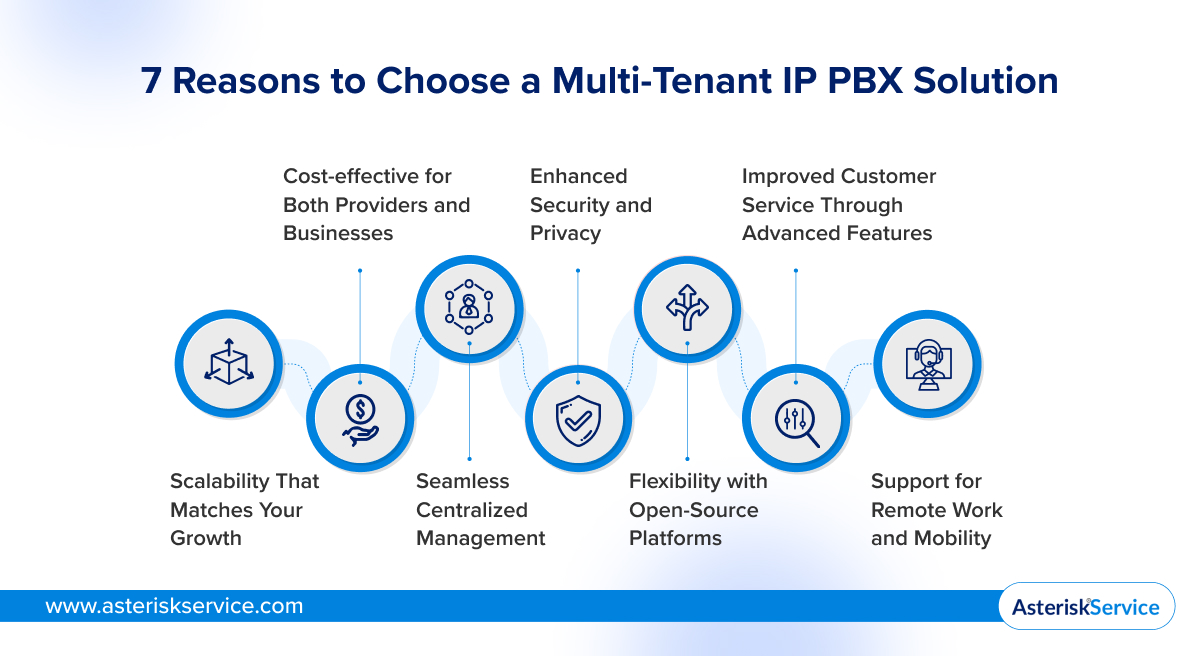 7 Reasons to Choose a Multi-Tenant IP PBX Solution

Cost-effective for Both Providers and Businesses

Enhanced Security and Privacy

Improved Customer Service Through Advanced Features

Scalability That Matches Your Growth

Seamless Centralized Management

Flexibility with Open-Source Platforms

Support for Remote Work and Mobility

www.asteriskservice.com

AsteriskService